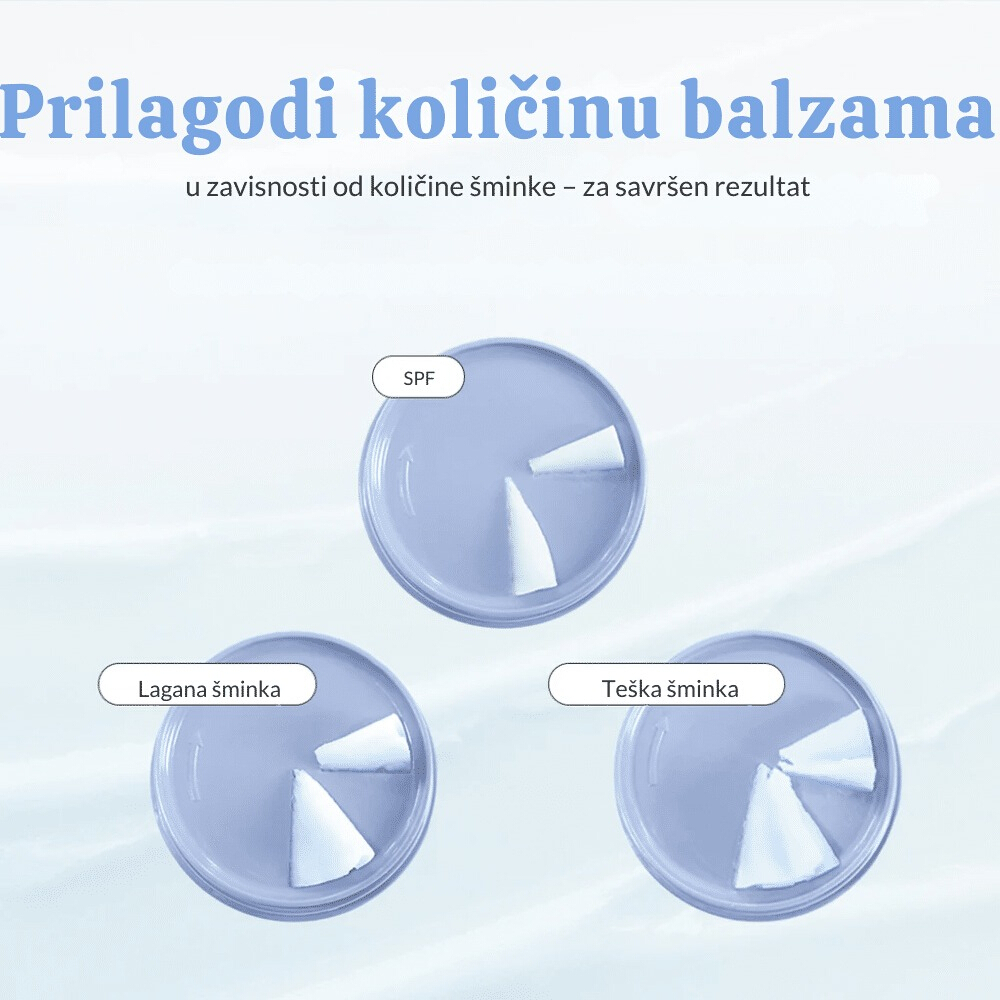 Prilagodi količinu balzama

u zavisnosti od količine šminke – za savršen rezultat

SPF

Lagana šminka

Teška šminka